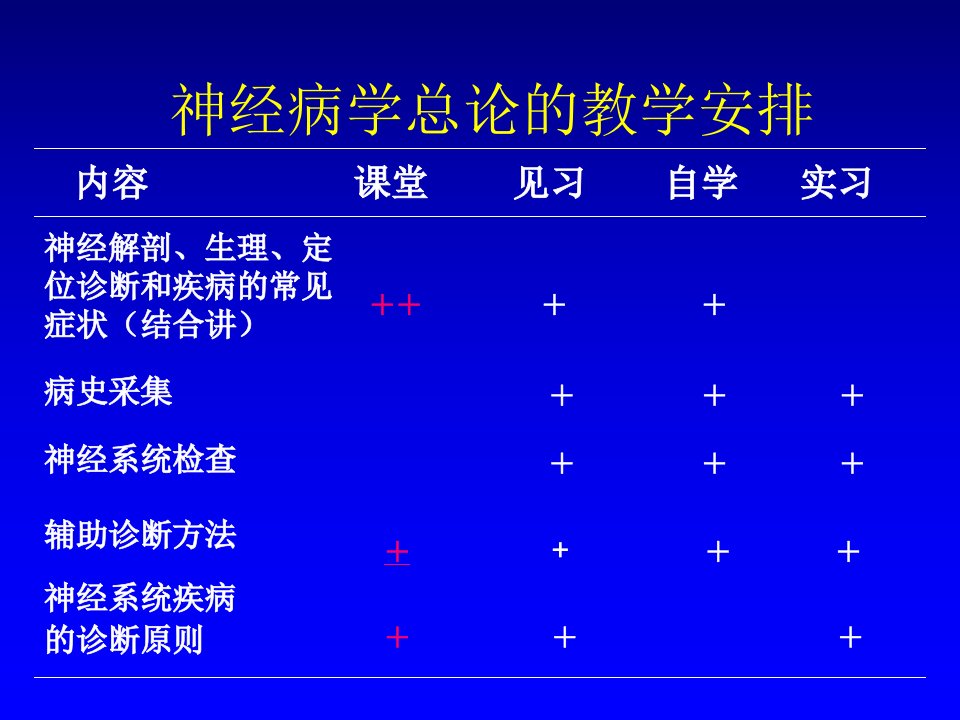 神经病学总论的教学安排

| 内容 | 课堂 | 见习 | 自学 | 实习 |
|---|---|---|---|---|
| 神经解剖、生理、定位诊断和疾病的常见症状（结合讲） | ++ | + | + | |
| 病史采集 | | + | + | + |
| 神经系统检查 | | + | + | + |
| 辅助诊断方法 | ± | + | + | + |
| 神经系统疾病的诊断原则 | + | + | | + |